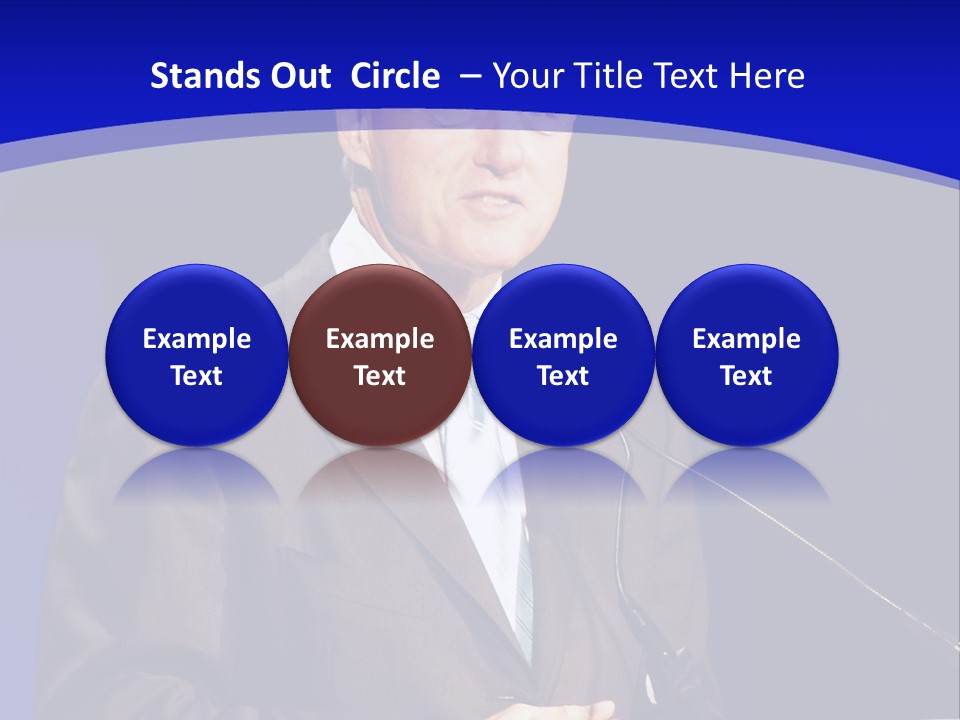 Stands Out Circle – Your Title Text Here

Example Text

Example Text

Example Text

Example Text